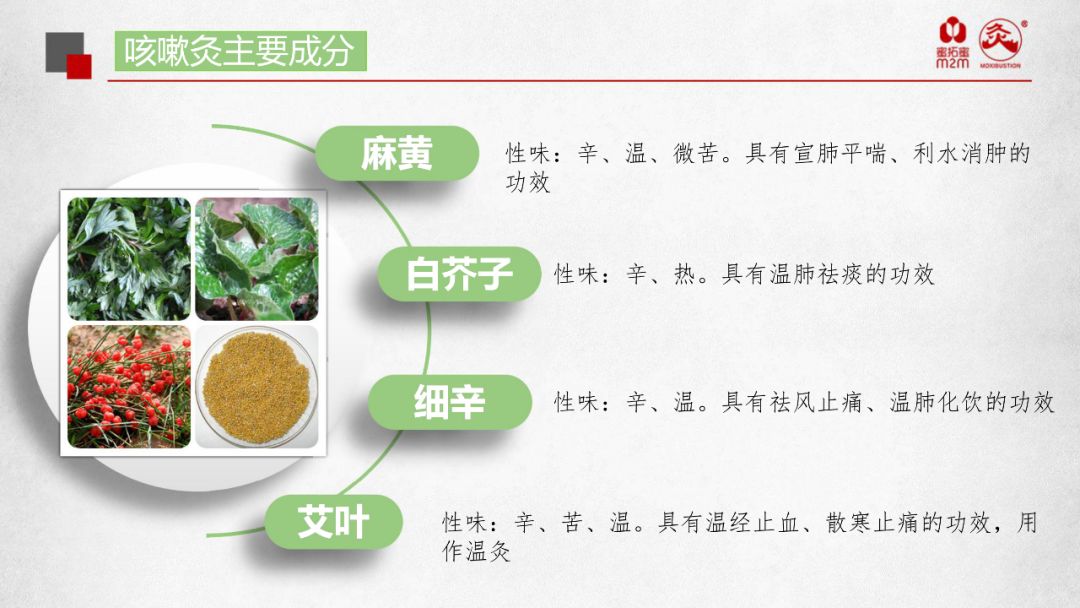 咳嗽灸主要成分

蜜拓蜜 m2m

灸 MOXIBUSTION

麻黄

性味：辛、温、微苦。具有宣肺平喘、利水消肿的功效

白芥子

性味：辛、热。具有温肺祛痰的功效

细辛

性味：辛、温。具有祛风止痛、温肺化饮的功效

艾叶

性味：辛、苦、温。具有温经止血、散寒止痛的功效，用作温灸